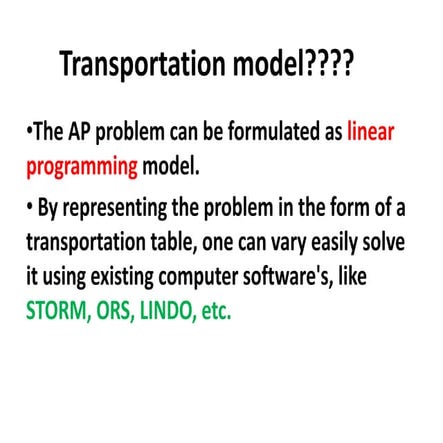 Transportation model????

•The AP problem can be formulated as linear programming model.

• By representing the problem in the form of a transportation table, one can vary easily solve it using existing computer software's, like STORM, ORS, LINDO, etc.